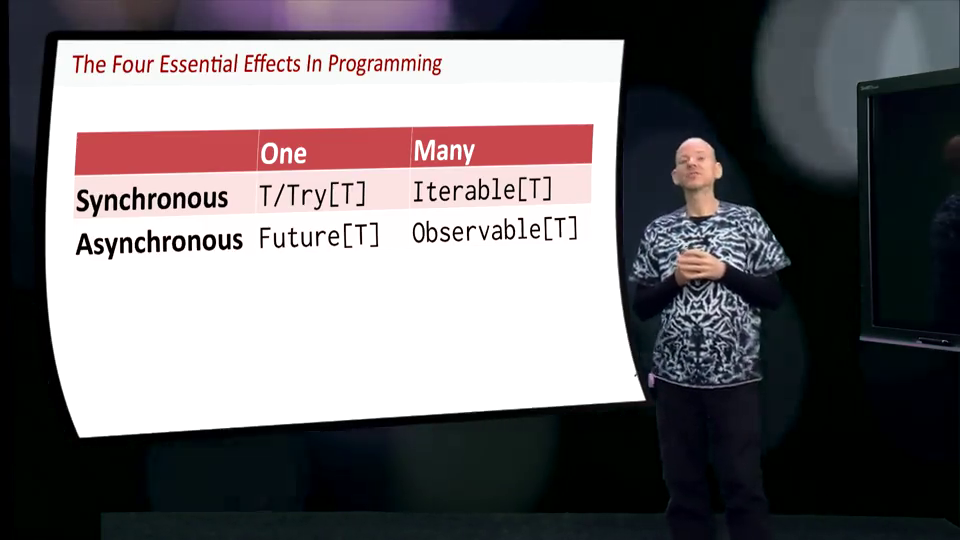 The Four Essential Effects In Programming

| | One | Many |
|---|---|---|
| Synchronous | T/Try[T] | Iterable[T] |
| Asynchronous | Future[T] | Observable[T] |